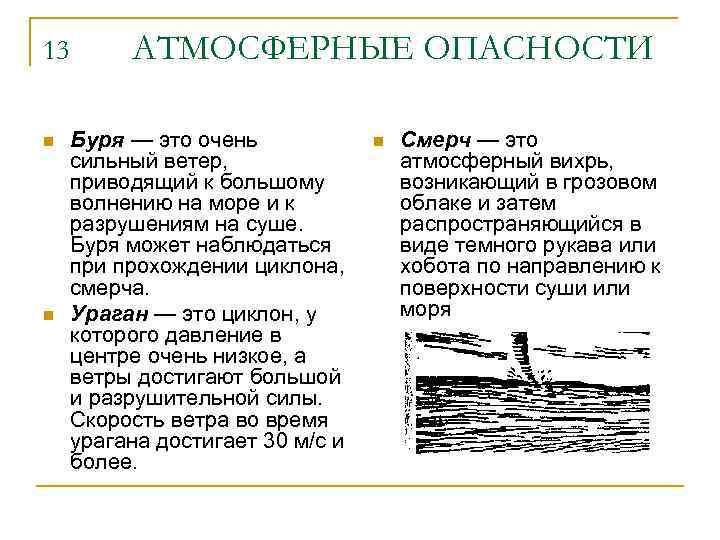 13 АТМОСФЕРНЫЕ ОПАСНОСТИ

Буря — это очень сильный ветер, приводящий к большому волнению на море и к разрушениям на суше. Буря может наблюдаться при прохождении циклона, смерча.

Ураган — это циклон, у которого давление в центре очень низкое, а ветры достигают большой и разрушительной силы. Скорость ветра во время урагана достигает 30 м/с и более.

Смерч — это атмосферный вихрь, возникающий в грозовом облаке и затем распространяющийся в виде темного рукава или хобота по направлению к поверхности суши или моря